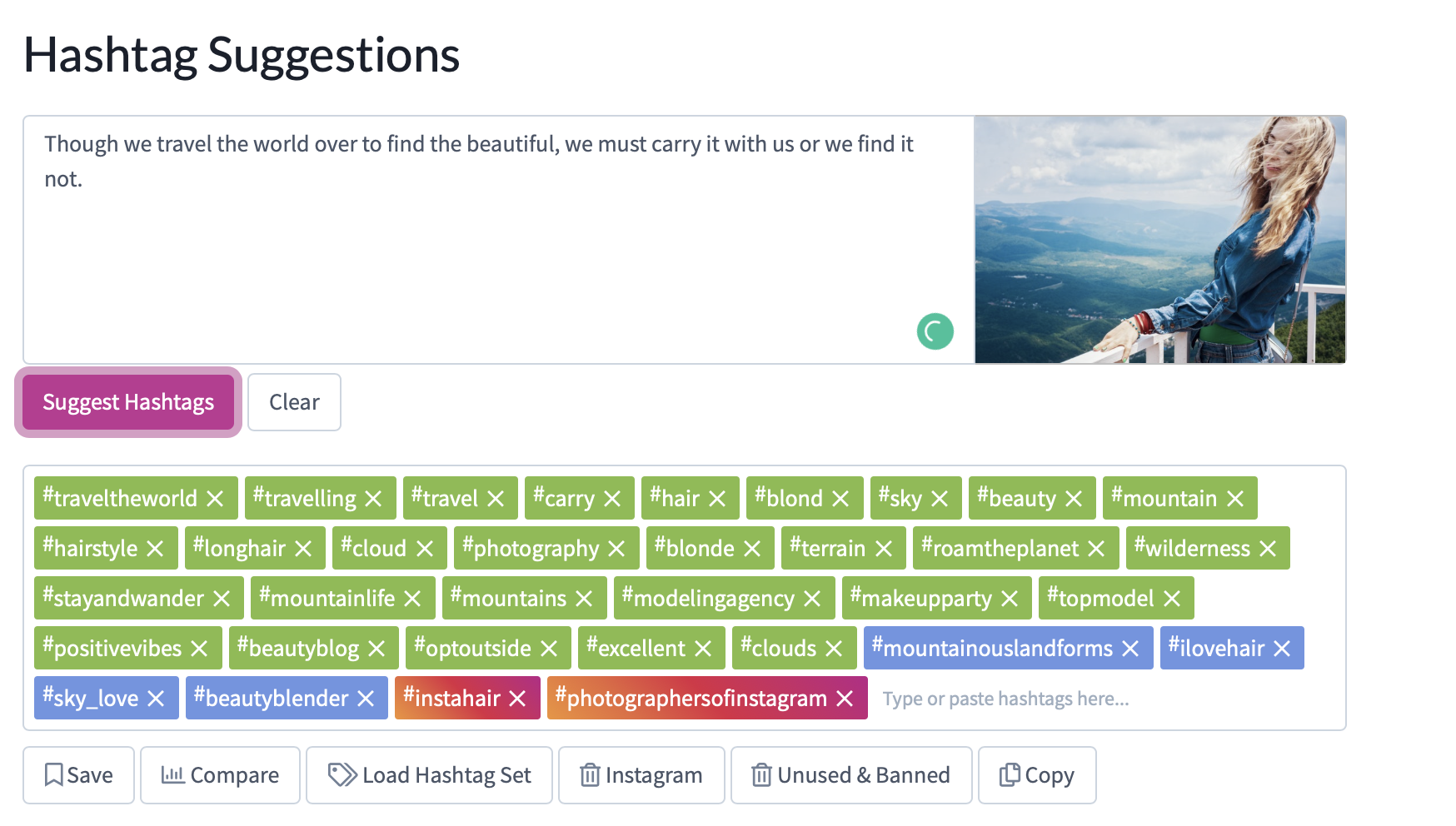 Hashtag Suggestions

Though we travel the world over to find the beautiful, we must carry it with us or we find it not.

Suggest Hashtags Clear

#traveltheworld × #travelling × #travel × #carry × #hair × #blond × #sky × #beauty × #mountain × #hairstyle × #longhair × #cloud × #photography × #blonde × #terrain × #roamtheplanet × #wilderness × #stayandwander × #mountainlife × #mountains × #modelingagency × #makeupparty × #topmodel × #positivevibes × #beautyblog × #optoutside × #excellent × #clouds × #mountainouslandforms × #ilovehair × #sky_love × #beautyblender × #instahair × #photographersofinstagram × Type or paste hashtags here...

Save Compare Load Hashtag Set Instagram Unused & Banned Copy